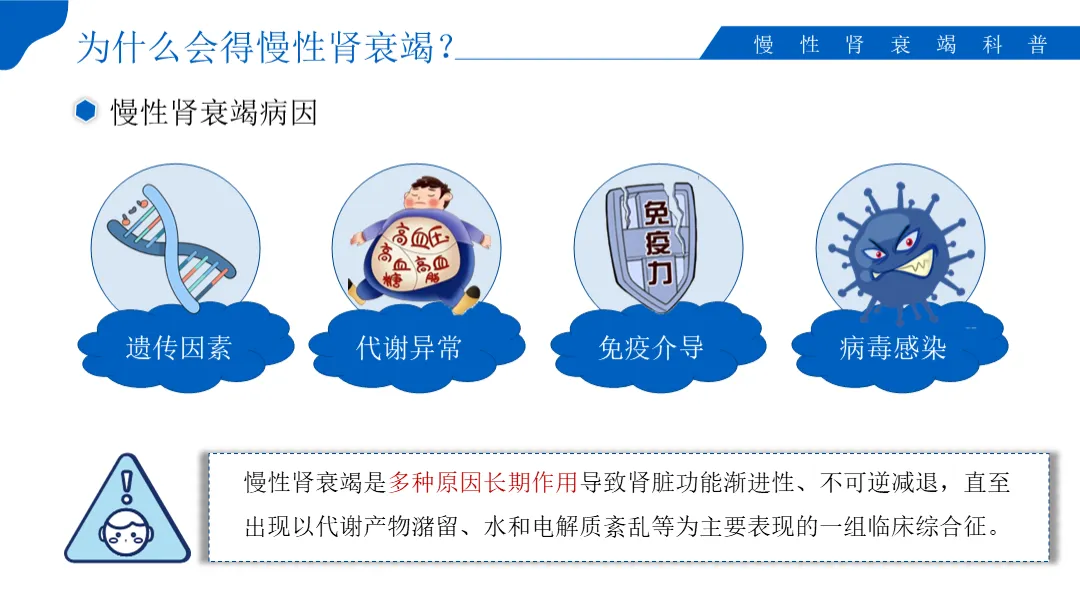 为什么会得慢性肾衰竭？

慢性肾衰竭科普

慢性肾衰竭病因

高血压
高血糖
高血脂

免疫力

遗传因素

代谢异常

免疫介导

病毒感染

慢性肾衰竭是多种原因长期作用导致肾脏功能渐进性、不可逆减退，直至出现以代谢产物潴留、水和电解质紊乱等为主要表现的一组临床综合征。